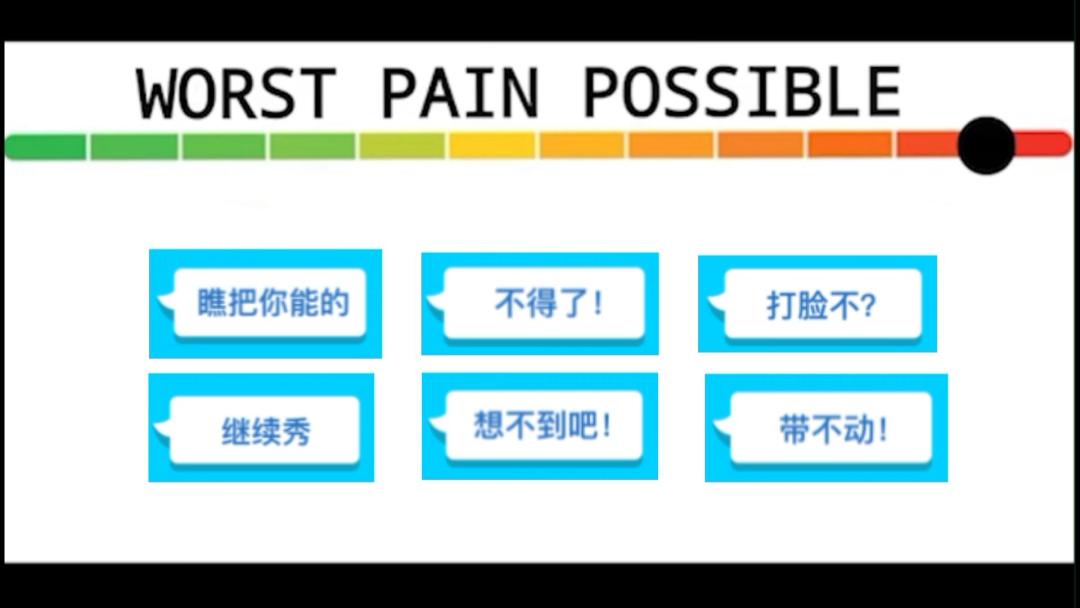 WORST PAIN POSSIBLE

瞧把你能的

不得了!

打脸不?

继续秀

想不到吧!

带不动!